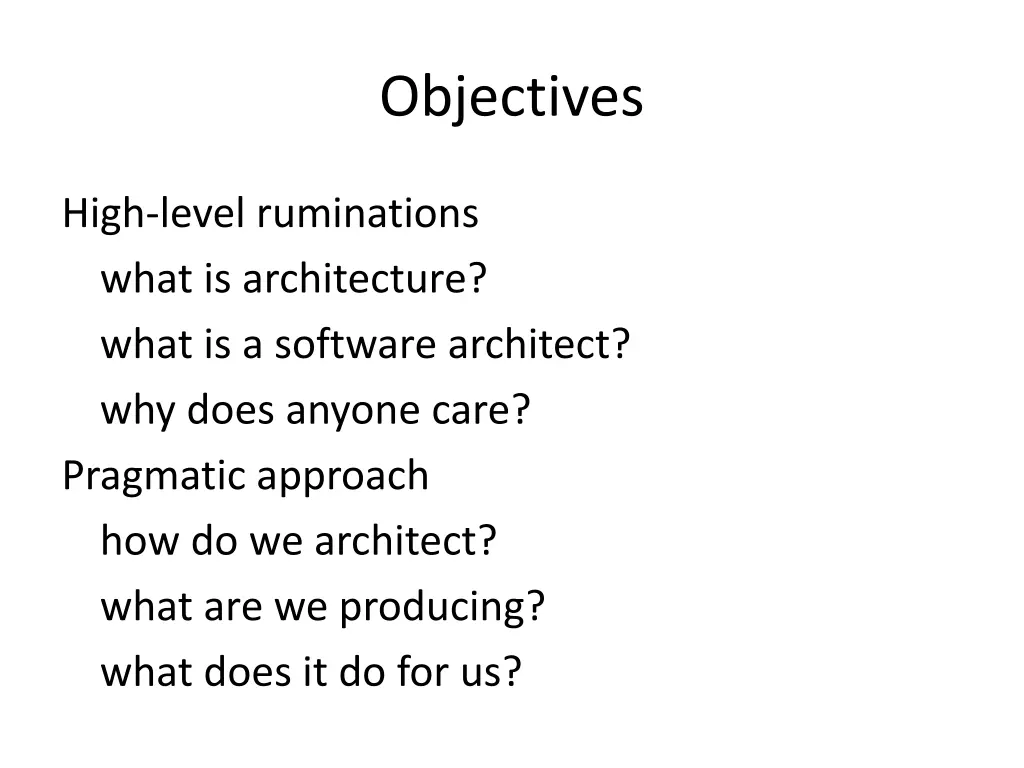 Objectives

High-level ruminations
what is architecture?
what is a software architect?
why does anyone care?
Pragmatic approach
how do we architect?
what are we producing?
what does it do for us?